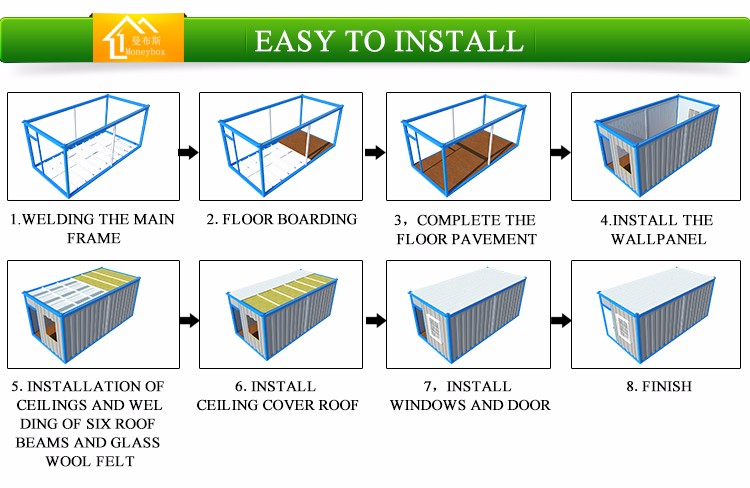 曼布斯
Moneybox

EASY TO INSTALL

1.WELDING THE MAIN FRAME

2. FLOOR BOARDING

3，COMPLETE THE FLOOR PAVEMENT

4.INSTALL THE WALLPANEL

5. INSTALLATION OF CEILINGS AND WEL DING OF SIX ROOF BEAMS AND GLASS WOOL FELT

6. INSTALL CEILING COVER ROOF

7，INSTALL WINDOWS AND DOOR

8. FINISH